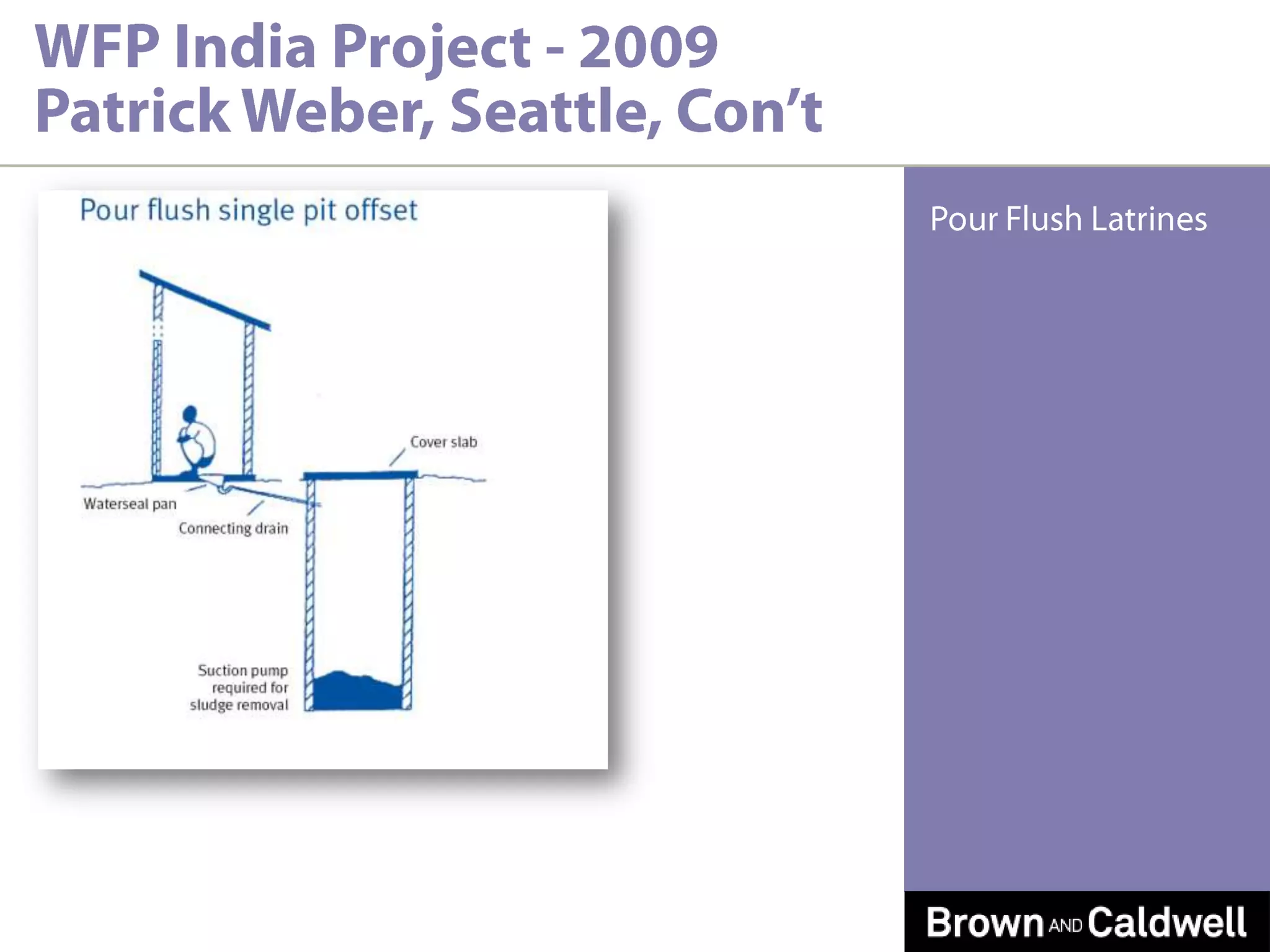 WFP India Project - 2009
Patrick Weber, Seattle, Con't

Pour flush single pit offset

Cover slab

Waterseal pan

Connecting drain

Suction pump required for sludge removal

Pour Flush Latrines

Brown AND Caldwell